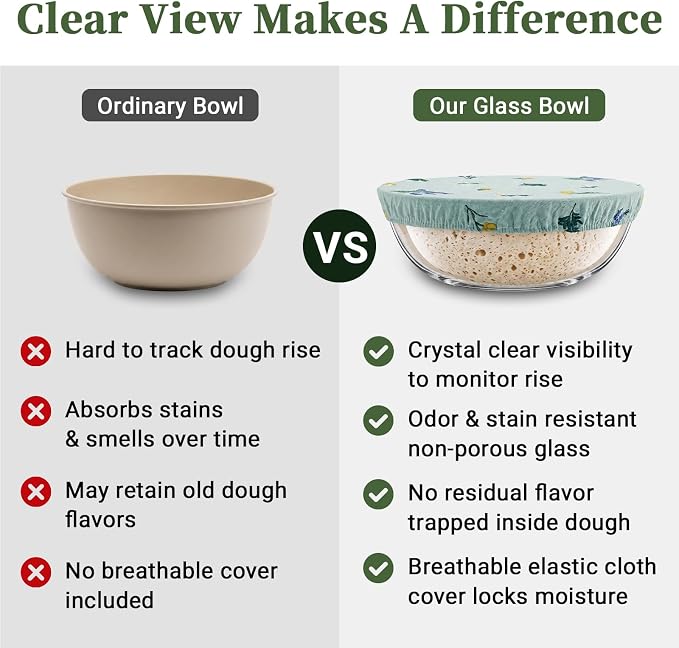 Clear View Makes A Difference

Ordinary Bowl

Hard to track dough rise

Absorbs stains & smells over time

May retain old dough flavors

No breathable cover included

VS

Our Glass Bowl

Crystal clear visibility to monitor rise

Odor & stain resistant non-porous glass

No residual flavor trapped inside dough

Breathable elastic cloth cover locks moisture